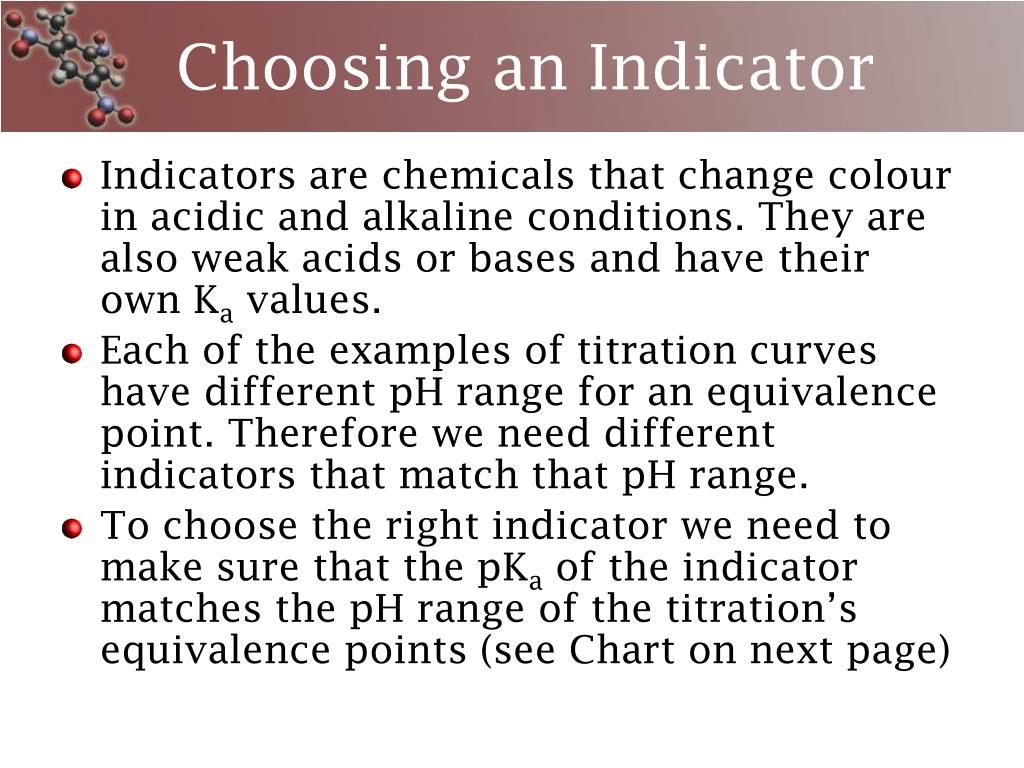 Choosing an Indicator

Indicators are chemicals that change colour in acidic and alkaline conditions. They are also weak acids or bases and have their own $K_a$ values.

Each of the examples of titration curves have different pH range for an equivalence point. Therefore we need different indicators that match that pH range.

To choose the right indicator we need to make sure that the $pK_a$ of the indicator matches the pH range of the titration's equivalence points (see Chart on next page)